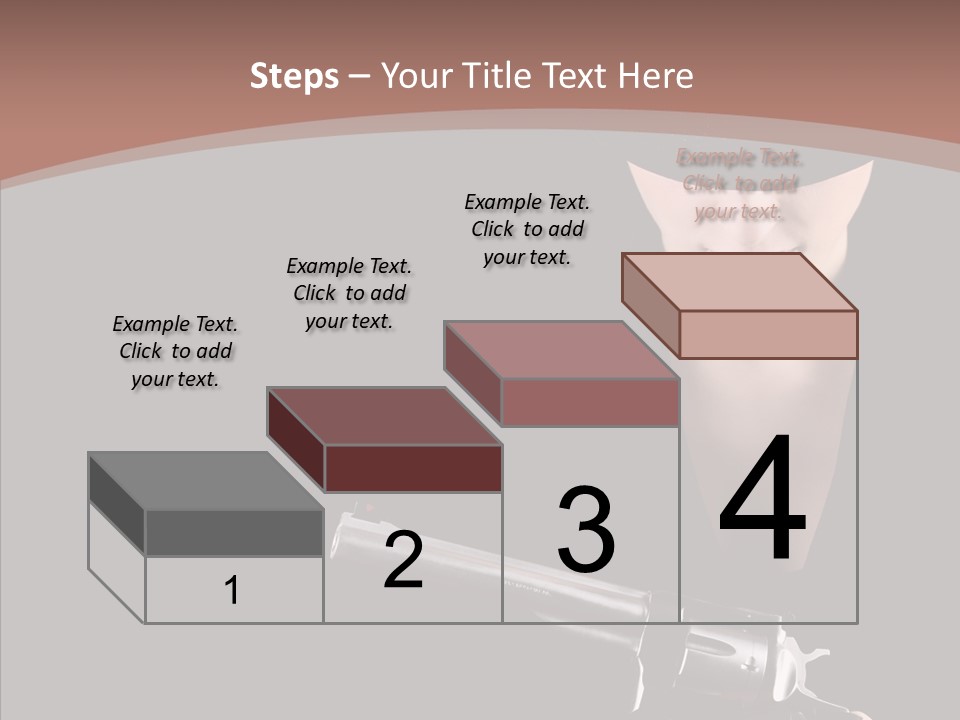 Steps – Your Title Text Here

Example Text. Click to add your text.

Example Text. Click to add your text.

Example Text. Click to add your text.

Example Text. Click to add your text.

1

2

3

4